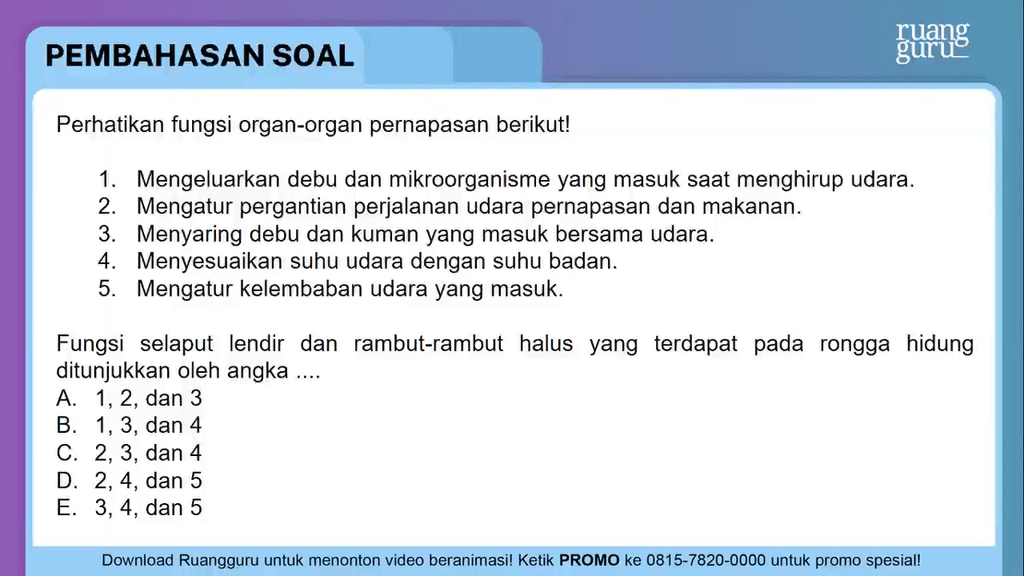 PEMBAHASAN SOAL

ruang guru

Perhatikan fungsi organ-organ pernapasan berikut!

1. Mengeluarkan debu dan mikroorganisme yang masuk saat menghirup udara.
2. Mengatur pergantian perjalanan udara pernapasan dan makanan.
3. Menyaring debu dan kuman yang masuk bersama udara.
4. Menyesuaikan suhu udara dengan suhu badan.
5. Mengatur kelembaban udara yang masuk.

Fungsi selaput lendir dan rambut-rambut halus yang terdapat pada rongga hidung ditunjukkan oleh angka ....
A. 1, 2, dan 3
B. 1, 3, dan 4
C. 2, 3, dan 4
D. 2, 4, dan 5
E. 3, 4, dan 5

Download Ruangguru untuk menonton video beranimasi! Ketik PROMO ke 0815-7820-0000 untuk promo spesial!